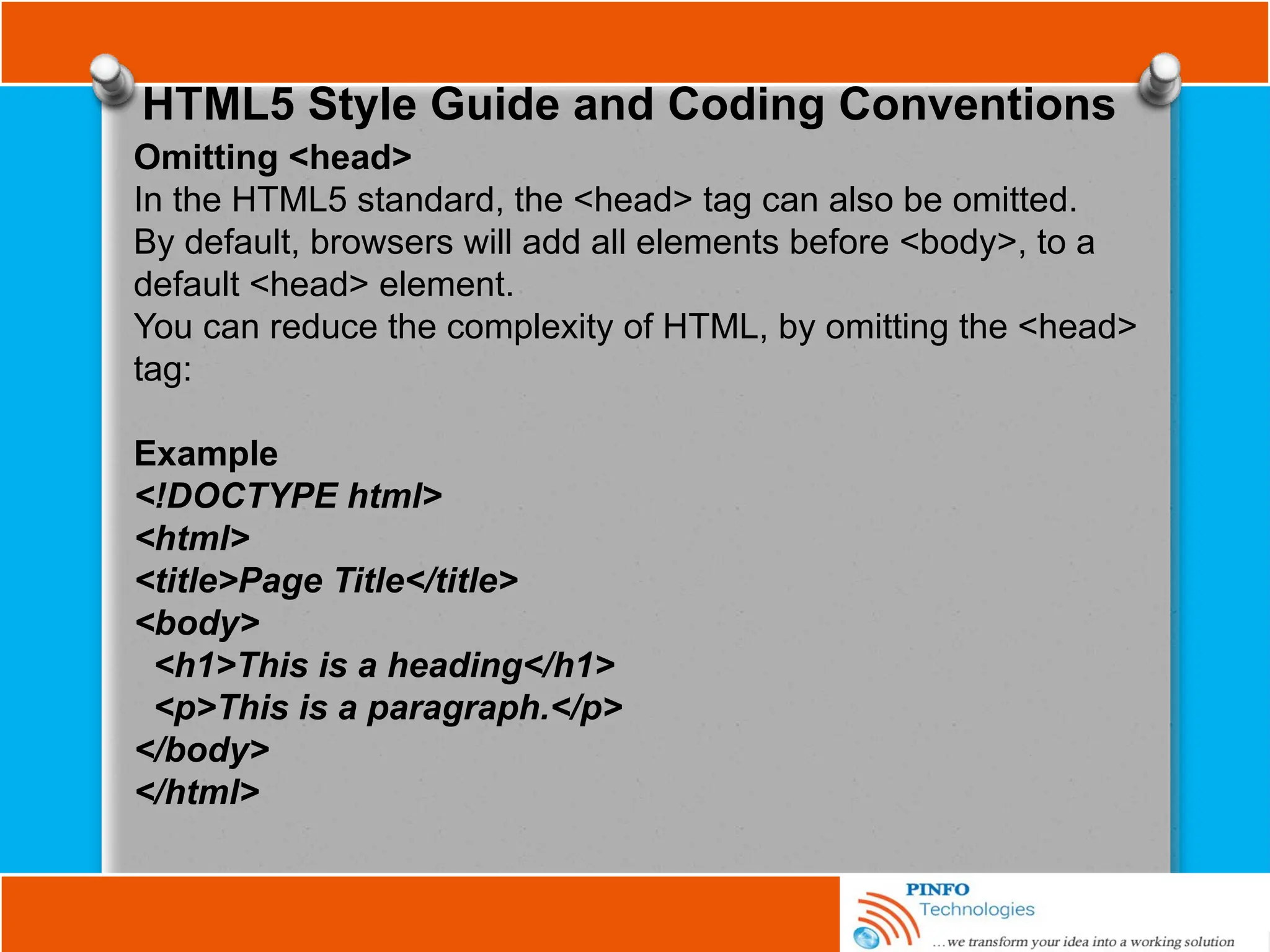 HTML5 Style Guide and Coding Conventions

Omitting <head>

In the HTML5 standard, the <head> tag can also be omitted. By default, browsers will add all elements before <body>, to a default <head> element.
You can reduce the complexity of HTML, by omitting the <head> tag:

Example
<!DOCTYPE html>
<html>
<title>Page Title</title>
<body>
<h1>This is a heading</h1>
<p>This is a paragraph.</p>
</body>
</html>

PINFO
Technologies
...we transform your idea into a working solution